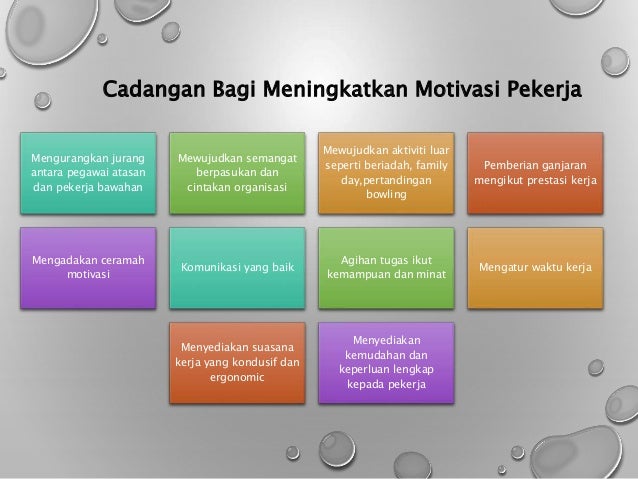 Cadangan Bagi Meningkatkan Motivasi Pekerja

Mengurangkan jurang antara pegawai atasan dan pekerja bawahan

Mewujudkan semangat berpasukan dan cintakan organisasi

Mewujudkan aktiviti luar seperti beriadah, family day,pertandingan bowling

Pemberian ganjaran mengikut prestasi kerja

Mengadakan ceramah motivasi

Komunikasi yang baik

Agihan tugas ikut kemampuan dan minat

Mengatur waktu kerja

Menyediakan suasana kerja yang kondusif dan ergonomic

Menyediakan kemudahan dan keperluan lengkap kepada pekerja